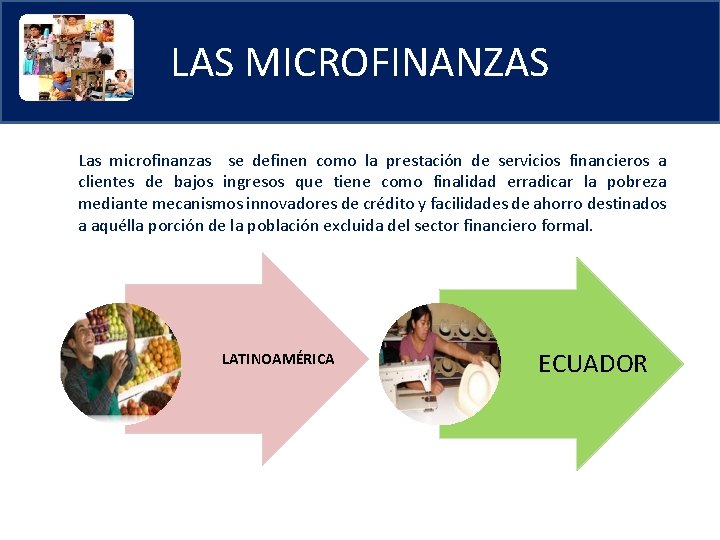 LAS MICROFINANZAS

Las microfinanzas se definen como la prestación de servicios financieros a clientes de bajos ingresos que tiene como finalidad erradicar la pobreza mediante mecanismos innovadores de crédito y facilidades de ahorro destinados a aquélla porción de la población excluida del sector financiero formal.

LATINOAMÉRICA

ECUADOR